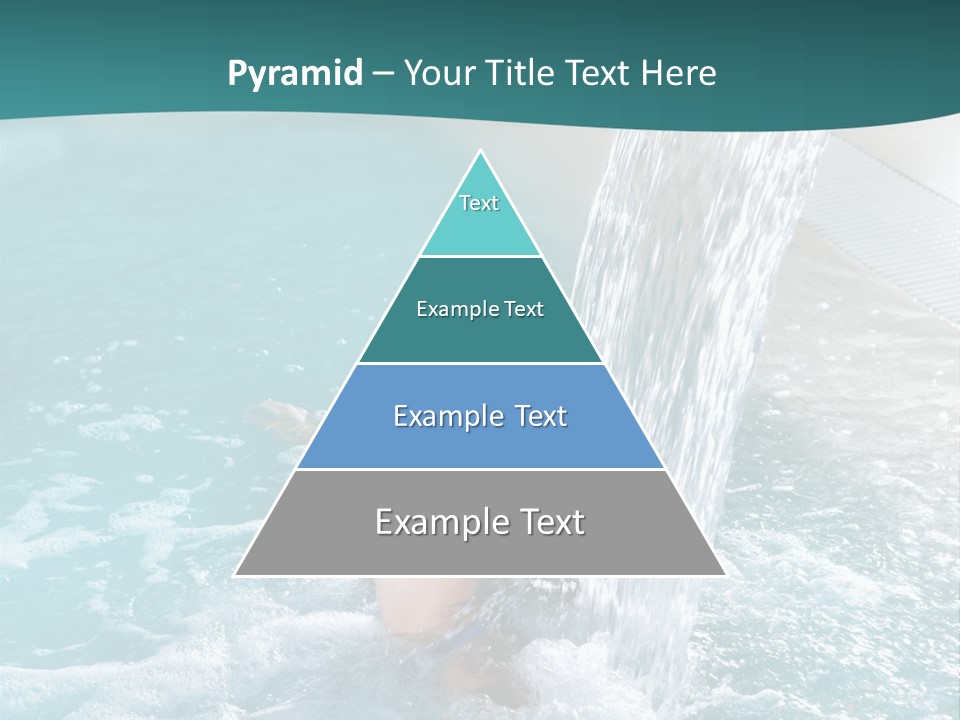 Pyramid – Your Title Text Here

Text

Example Text

Example Text

Example Text